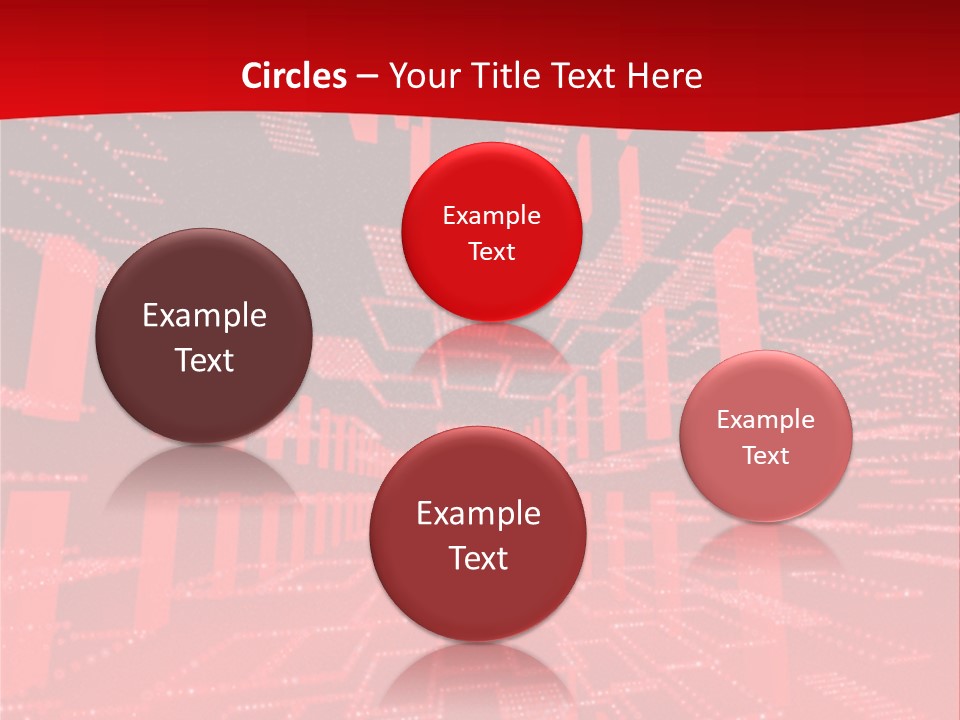 Circles – Your Title Text Here

Example Text

Example Text

Example Text

Example Text